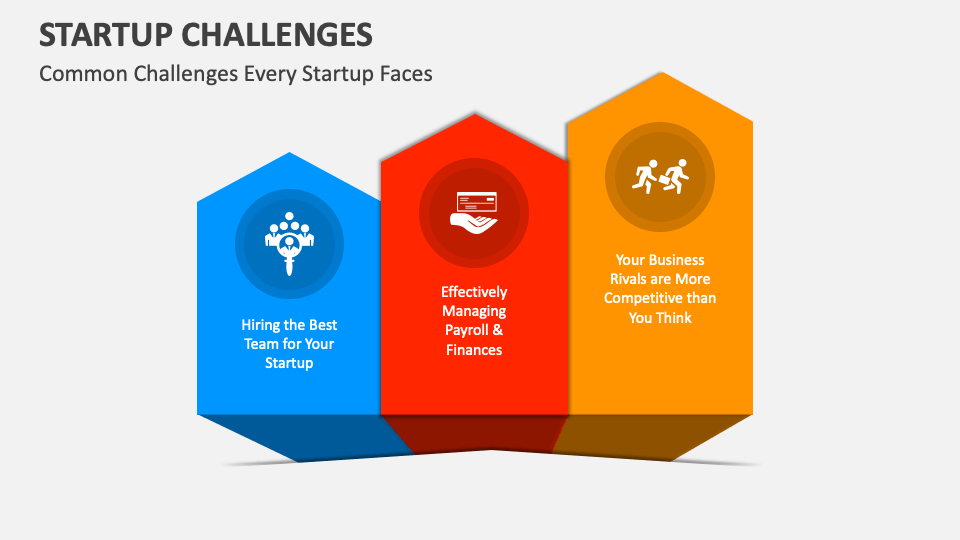 STARTUP CHALLENGES

Common Challenges Every Startup Faces

Hiring the Best Team for Your Startup

Effectively Managing Payroll & Finances

Your Business Rivals are More Competitive than You Think